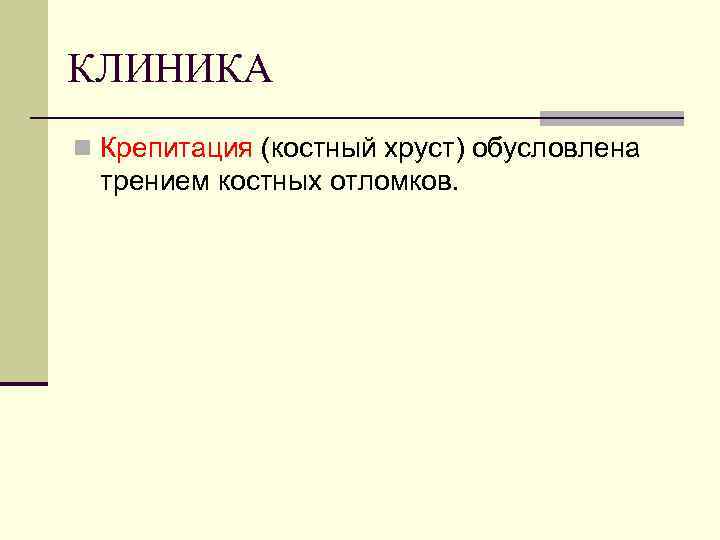 КЛИНИКА

Крепитация (костный хруст) обусловлена трением костных отломков.